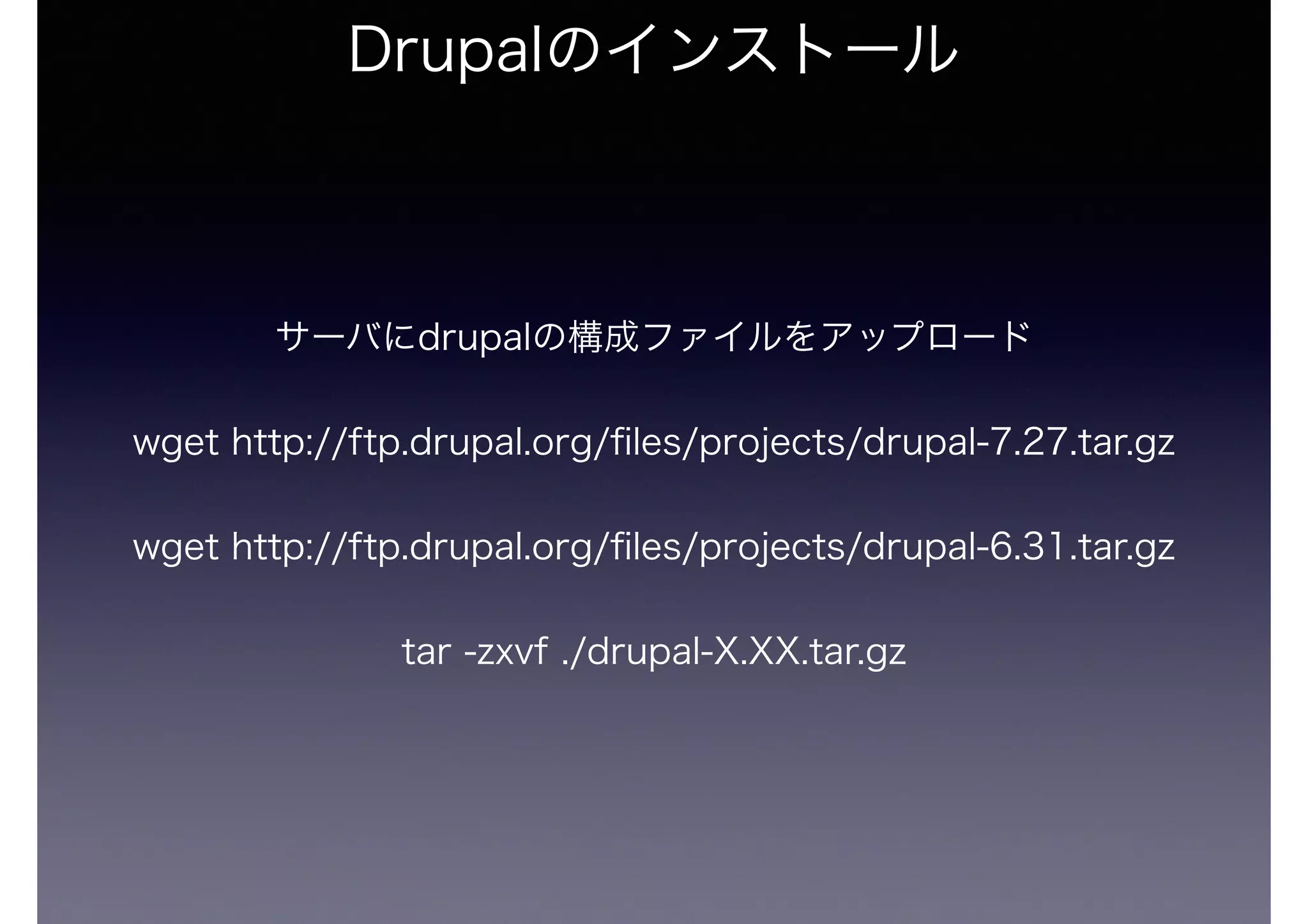 Drupalのインストール

サーバにdrupalの構成ファイルをアップロード

wget http://ftp.drupal.org/files/projects/drupal-7.27.tar.gz

wget http://ftp.drupal.org/files/projects/drupal-6.31.tar.gz

tar -zxvf ./drupal-X.XX.tar.gz